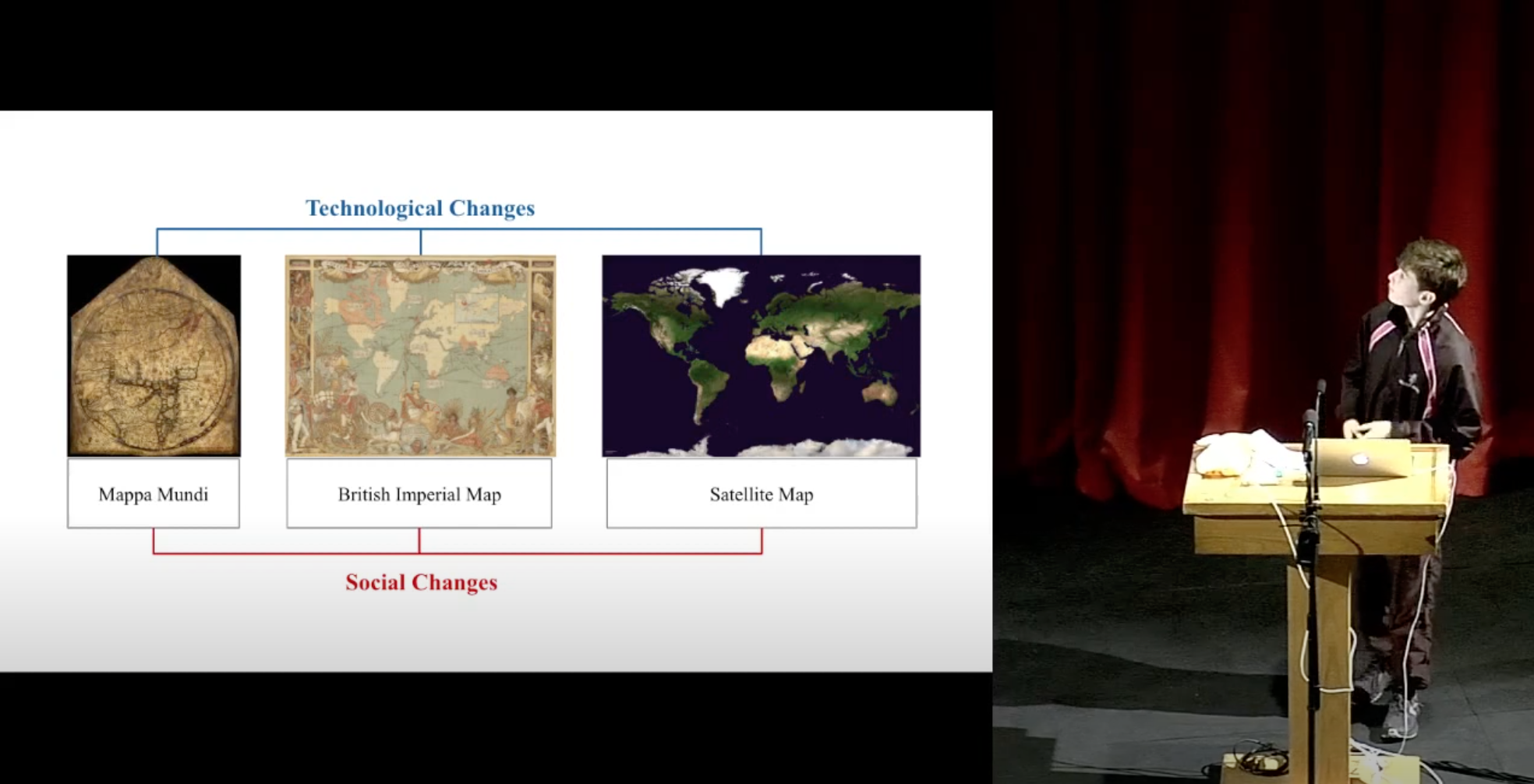 Technological Changes

Mappa Mundi

British Imperial Map

Satellite Map

Social Changes